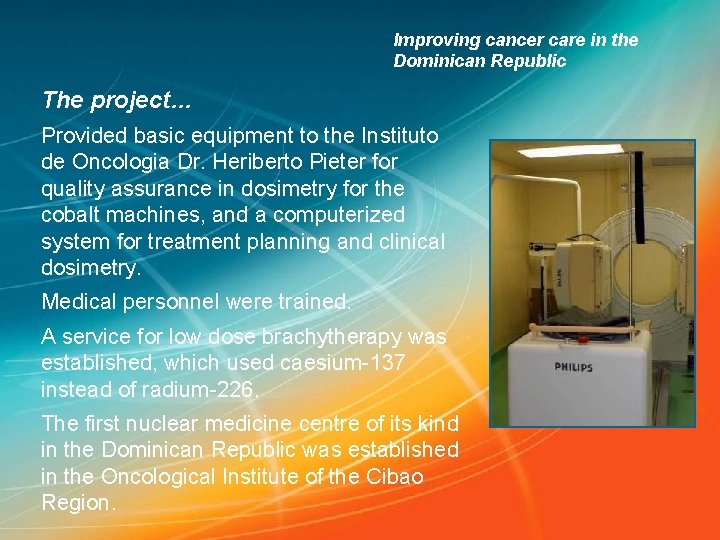 Improving cancer care in the Dominican Republic

The project...

Provided basic equipment to the Instituto de Oncologia Dr. Heriberto Pieter for quality assurance in dosimetry for the cobalt machines, and a computerized system for treatment planning and clinical dosimetry.

Medical personnel were trained.

A service for low dose brachytherapy was established, which used caesium-137 instead of radium-226.

The first nuclear medicine centre of its kind in the Dominican Republic was established in the Oncological Institute of the Cibao Region.

PHILIPS